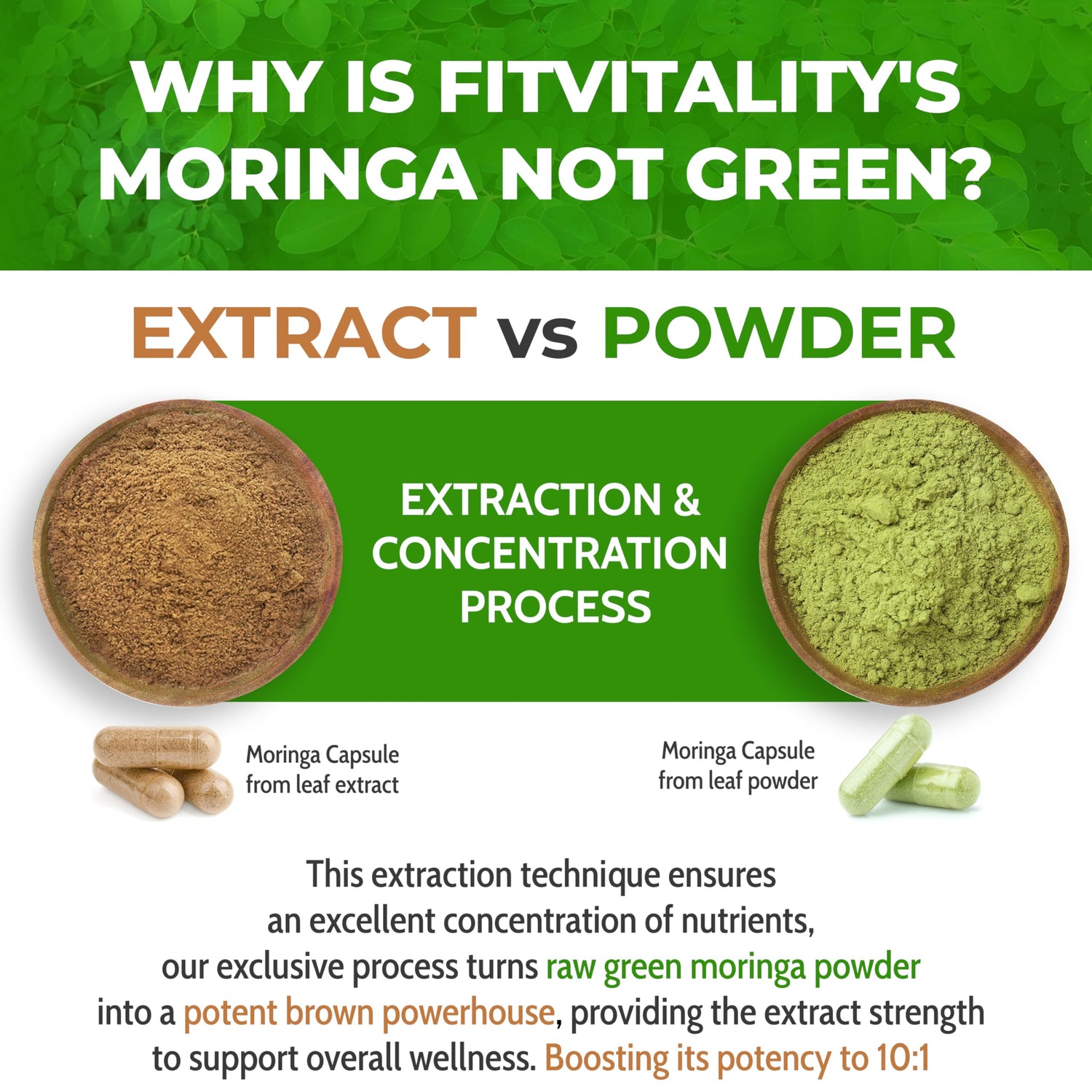 WHY IS FITVITALITY'S MORINGA NOT GREEN?

EXTRACT vs POWDER

EXTRACTION & CONCENTRATION PROCESS

Moringa Capsule from leaf extract

Moringa Capsule from leaf powder

This extraction technique ensures an excellent concentration of nutrients, our exclusive process turns raw green moringa powder into a potent brown powerhouse, providing the extract strength to support overall wellness. Boosting its potency to 10:1